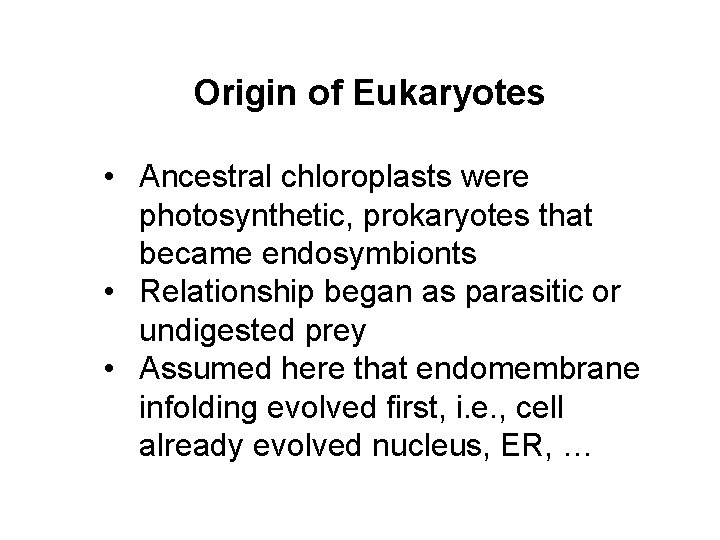 Origin of Eukaryotes

• Ancestral chloroplasts were photosynthetic, prokaryotes that became endosymbionts
• Relationship began as parasitic or undigested prey
• Assumed here that endomembrane infolding evolved first, i.e., cell already evolved nucleus, ER, …